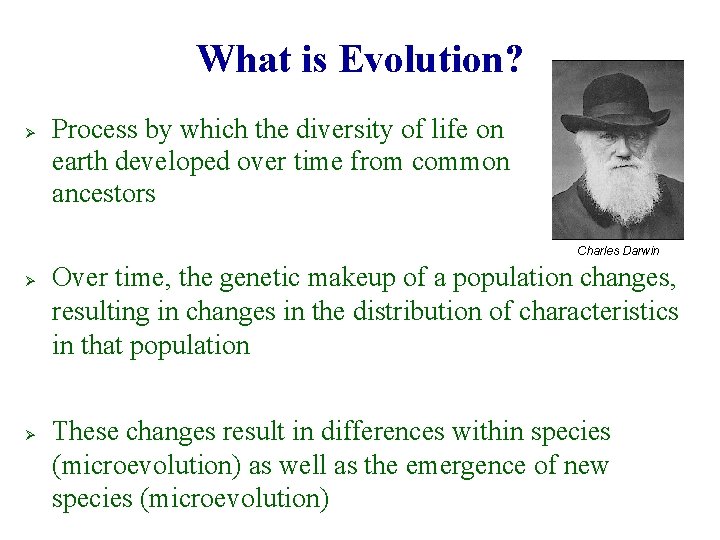 What is Evolution?

➢ Process by which the diversity of life on earth developed over time from common ancestors

Charles Darwin

➢ Over time, the genetic makeup of a population changes, resulting in changes in the distribution of characteristics in that population

➢ These changes result in differences within species (microevolution) as well as the emergence of new species (microevolution)